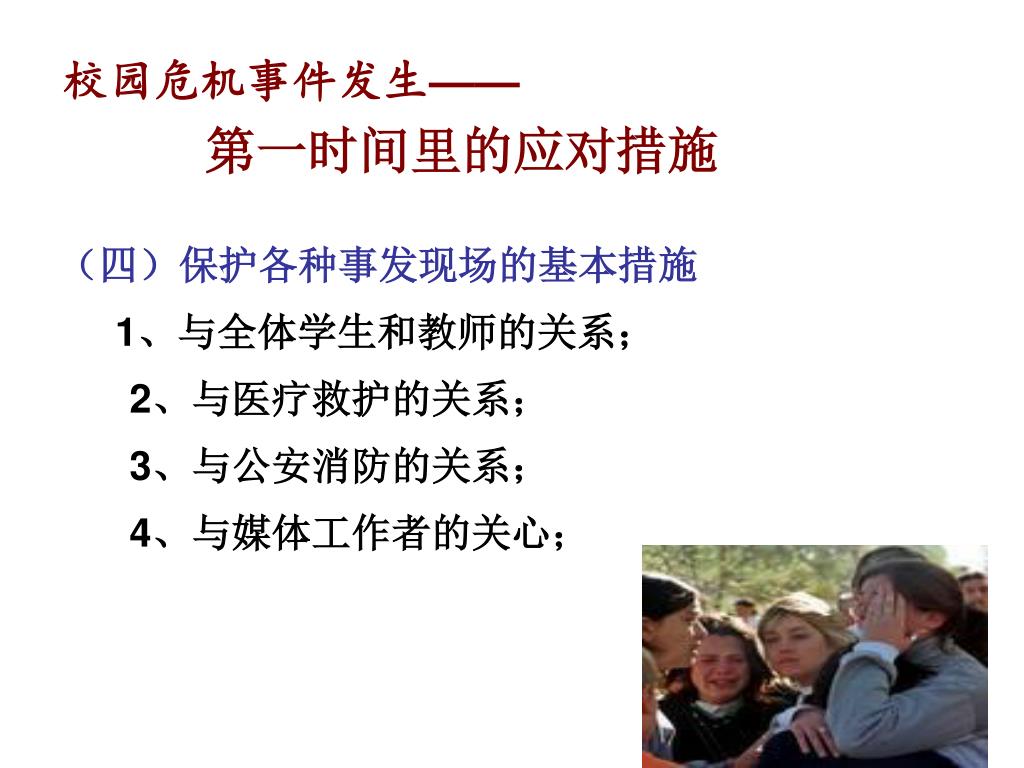 校园危机事件发生——

第一时间里的应对措施

（四）保护各种事发现场的基本措施

1、与全体学生和教师的关系；

2、与医疗救护的关系；

3、与公安消防的关系；

4、与媒体工作者的关心；